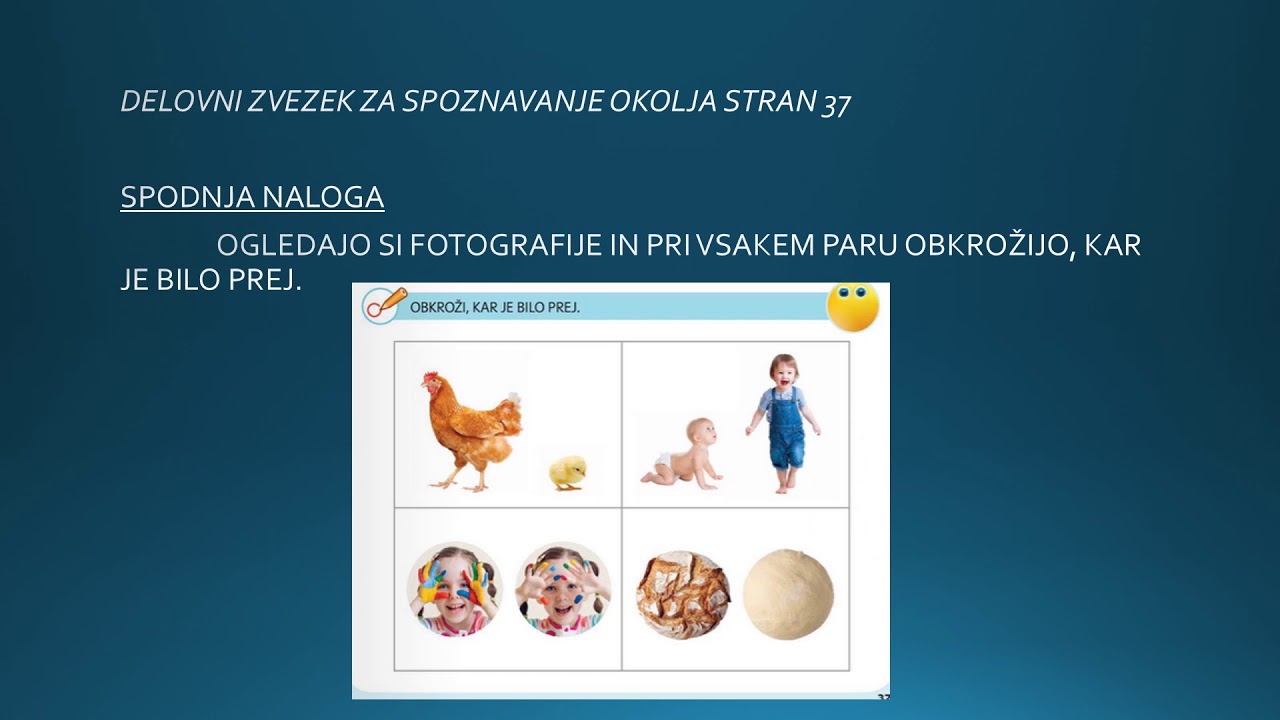 DELOVNI ZVEZEK ZA SPOZNAVANJE OKOLJA STRAN 37

SPODNJA NALOGA

OGLEDAJO SI FOTOGRAFIJE IN PRI VSAKEM PARU OBKROŽIJO, KAR JE BILO PREJ.

OBKROŽI, KAR JE BILO PREJ.

37